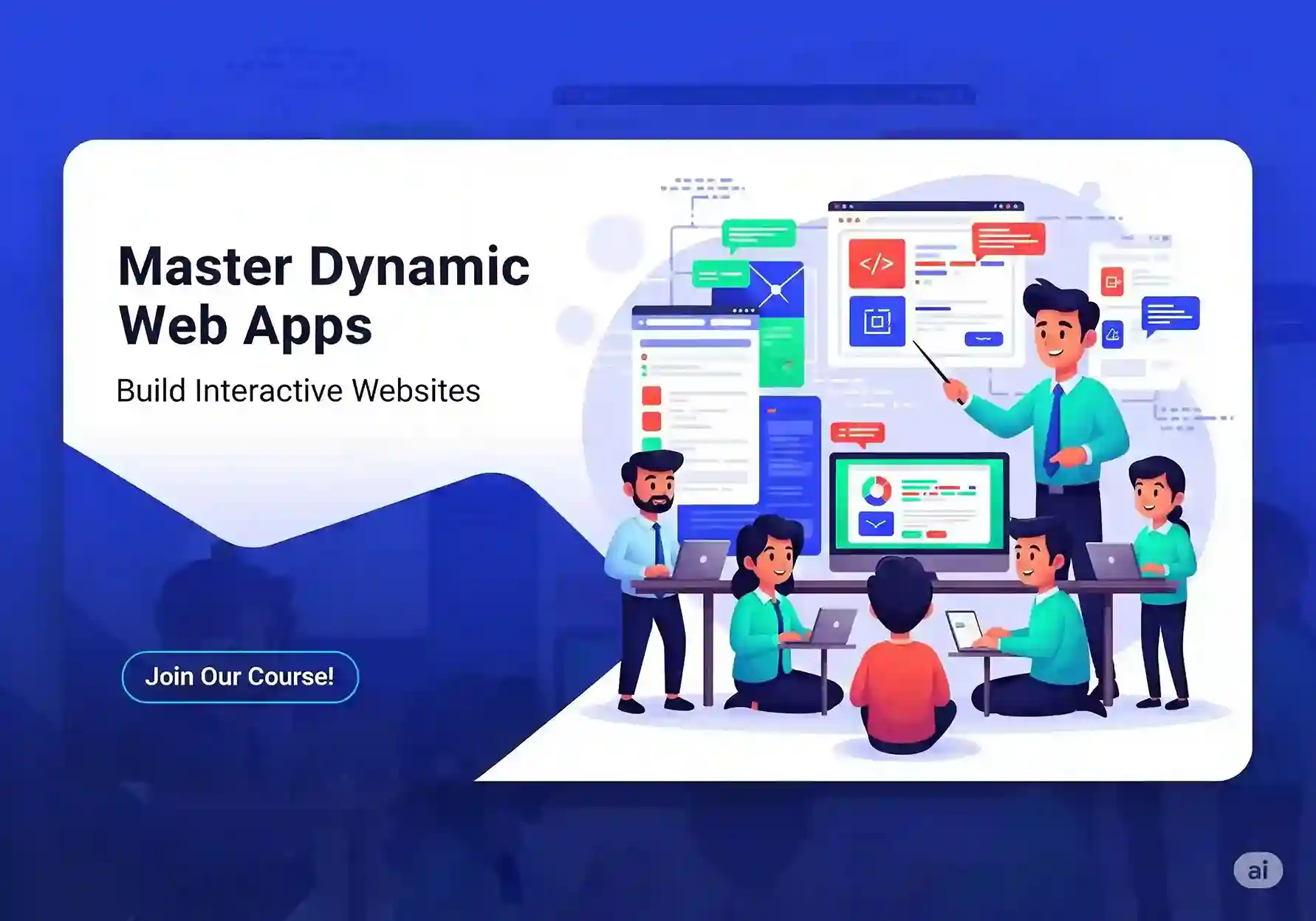 Master Dynamic Web Apps

Build Interactive Websites

Join Our Course!

</>

ai